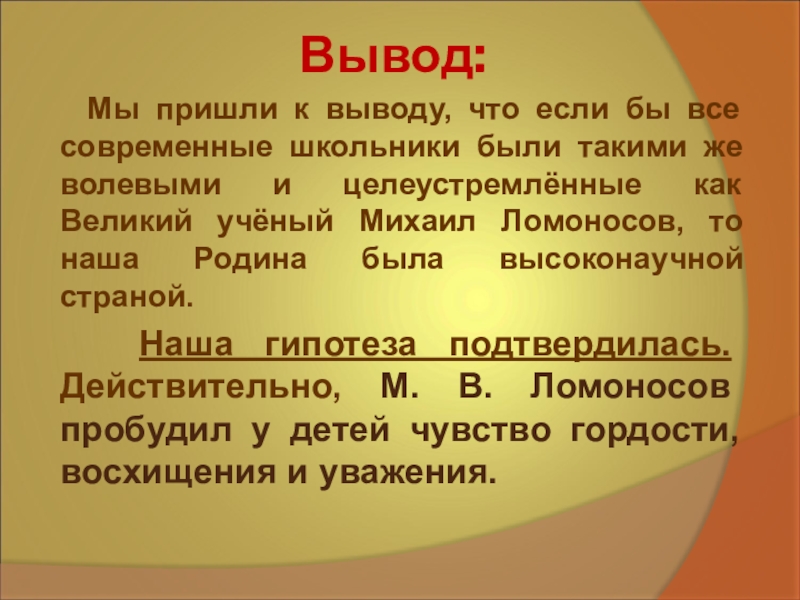 Вывод:

Мы пришли к выводу, что если бы все современные школьники были такими же волевыми и целеустремлённые как Великий учёный Михаил Ломоносов, то наша Родина была высоконаучной страной.

Наша гипотеза подтвердилась. Действительно, М. В. Ломоносов пробудил у детей чувство гордости, восхищения и уважения.